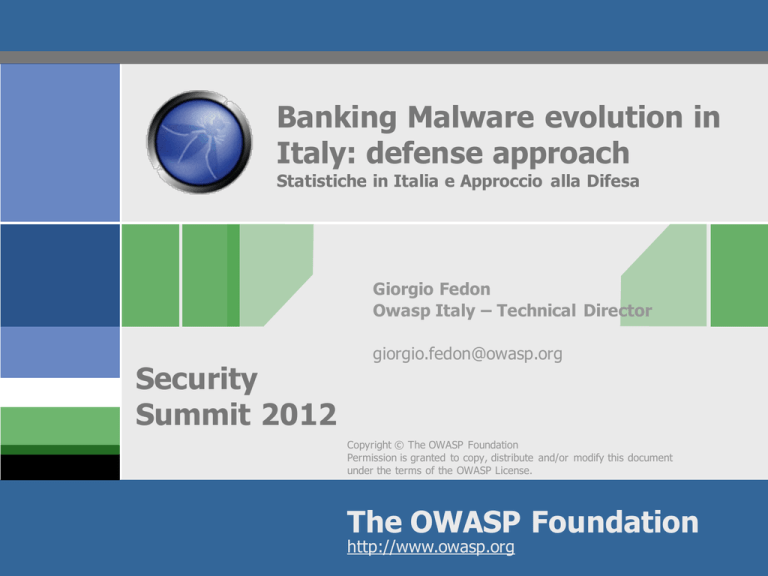 Banking Malware evolution in Italy: defense approach
Statistiche in Italia e Approccio alla Difesa

Giorgio Fedon
Owasp Italy – Technical Director

giorgio.fedon@owasp.org

Security Summit 2012

Copyright © The OWASP Foundation
Permission is granted to copy, distribute and/or modify this document under the terms of the OWASP License.

The OWASP Foundation
http://www.owasp.org